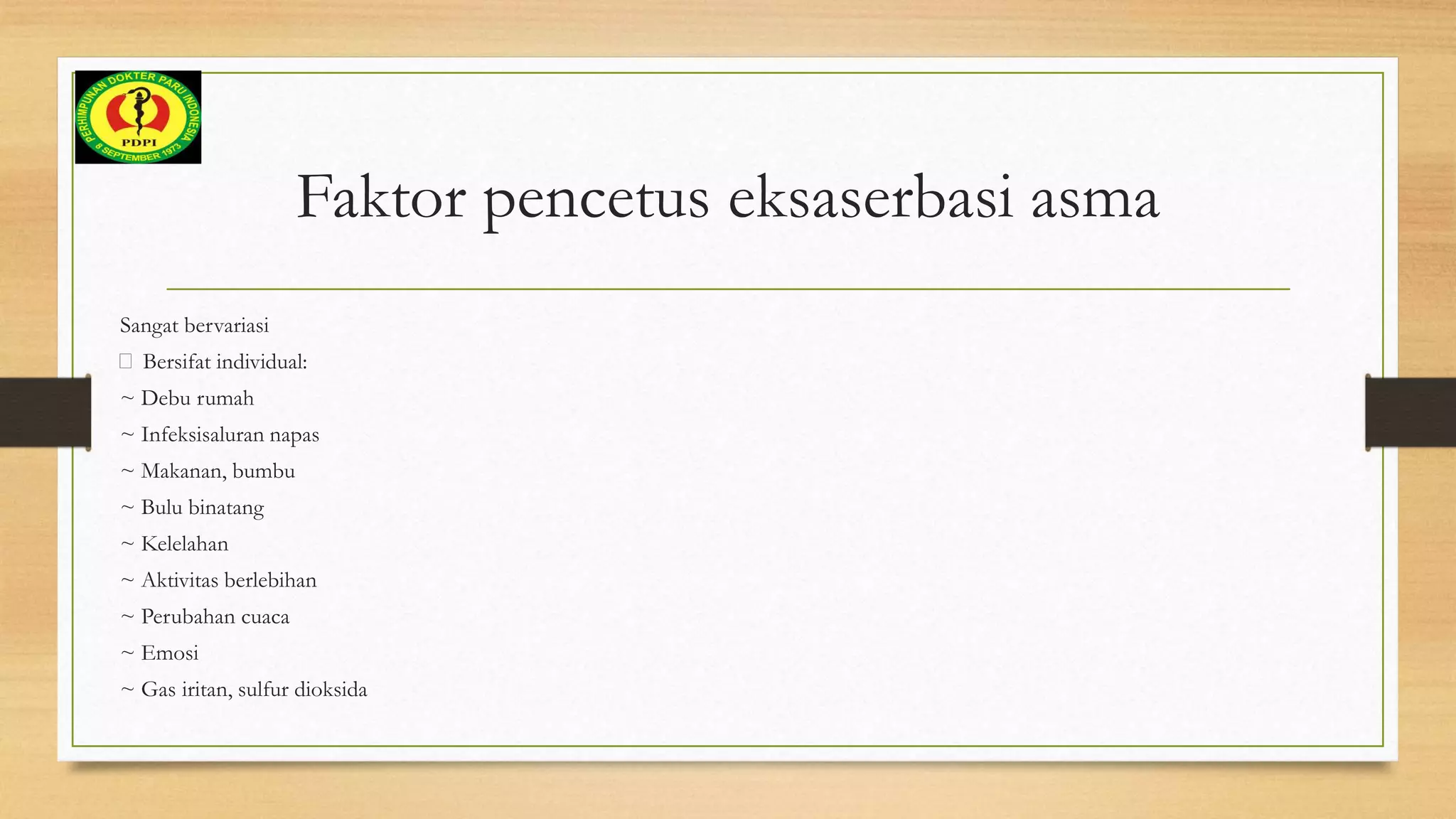 PERHIMPUNAN DOKTER PARU INDONESIA
PDPI
8 SEPTEMBER 1973

Faktor pencetus eksaserbasi asma

Sangat bervariasi

 Bersifat individual:

~ Debu rumah

~ Infeksisaluran napas

~ Makanan, bumbu

~ Bulu binatang

~ Kelelahan

~ Aktivitas berlebihan

~ Perubahan cuaca

~ Emosi

~ Gas iritan, sulfur dioksida